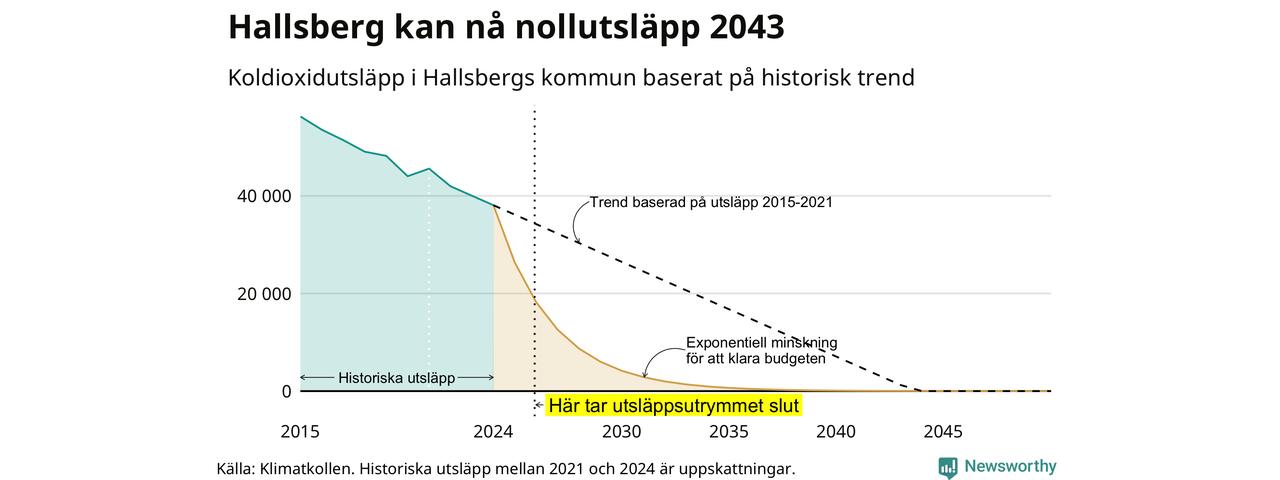 Hallsberg kan nå nollutsläpp 2043

Koldioxidutsläpp i Hallsbergs kommun baserat på historisk trend

40 000

20 000

0

Trend baserad på utsläpp 2015-2021

Exponentiell minskning för att klara budgeten

Historiska utsläpp

Här tar utsläppsutrymmet slut

2015
2024
2030
2035
2040
2045

Källa: Klimatkollen. Historiska utsläpp mellan 2021 och 2024 är uppskattningar.

Newsworthy